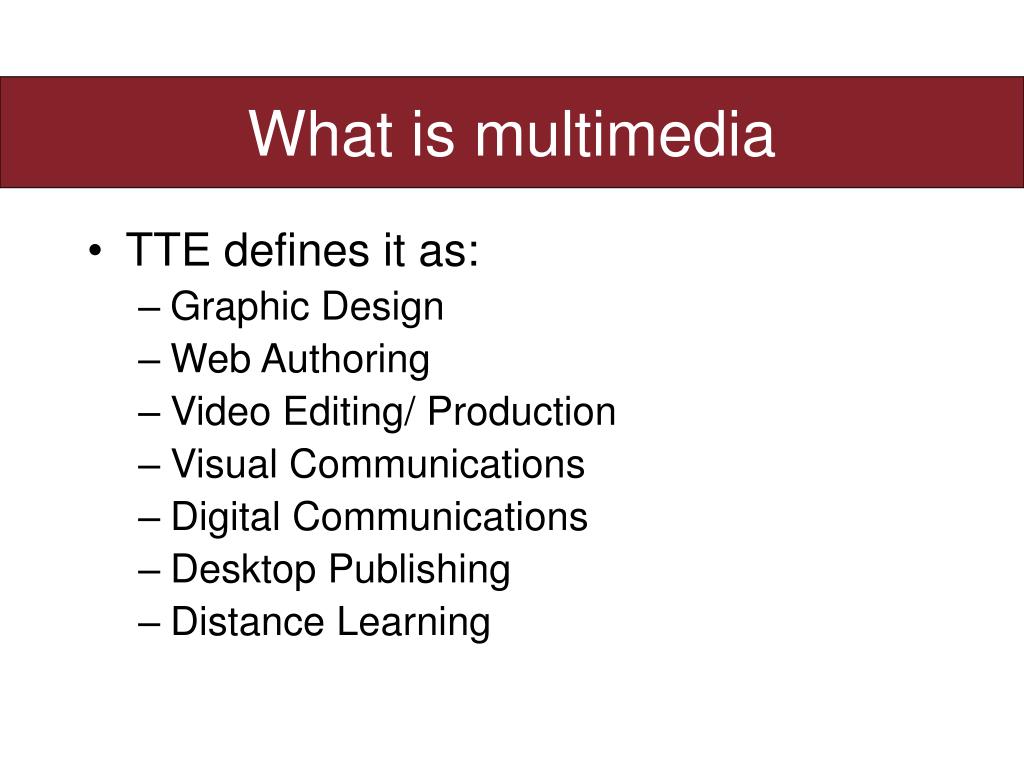 What is multimedia

• TTE defines it as:
– Graphic Design
– Web Authoring
– Video Editing/ Production
– Visual Communications
– Digital Communications
– Desktop Publishing
– Distance Learning